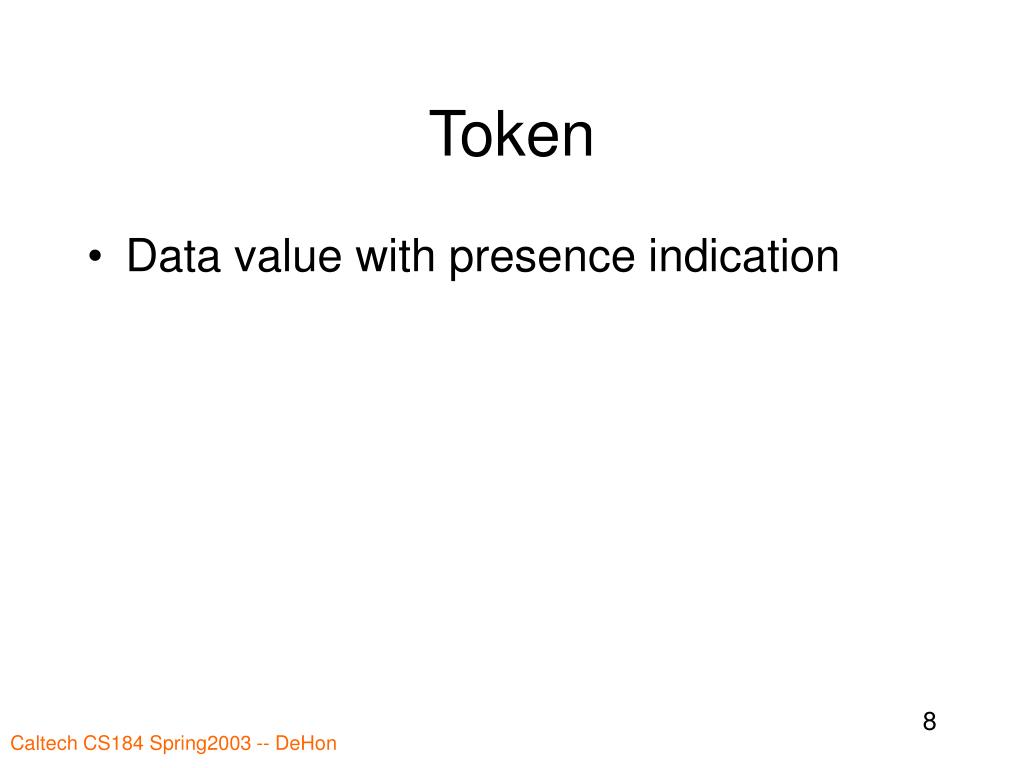 Token

• Data value with presence indication

8

Caltech CS184 Spring2003 -- DeHon